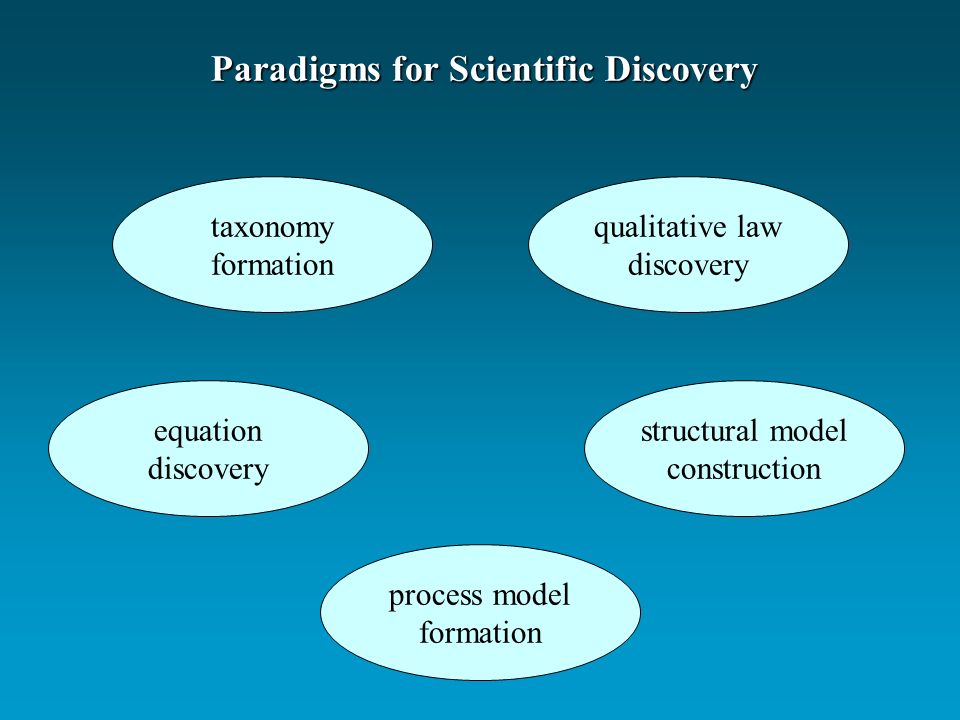 Paradigms for Scientific Discovery

taxonomy formation

qualitative law discovery

equation discovery

structural model construction

process model formation